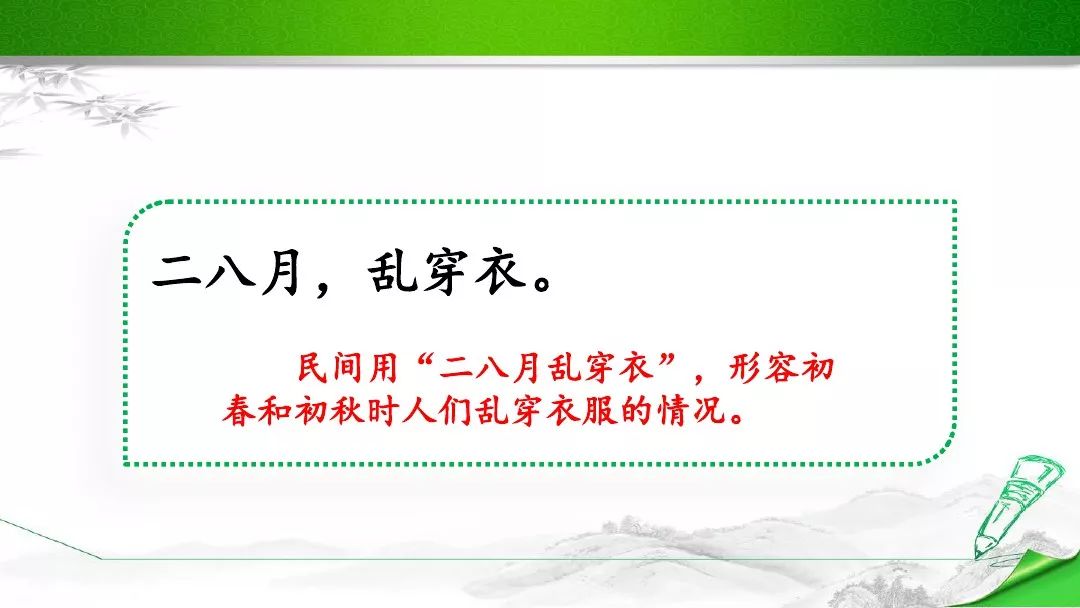 二八月，乱穿衣。

民间用“二八月乱穿衣”，形容初春和初秋时人们乱穿衣服的情况。